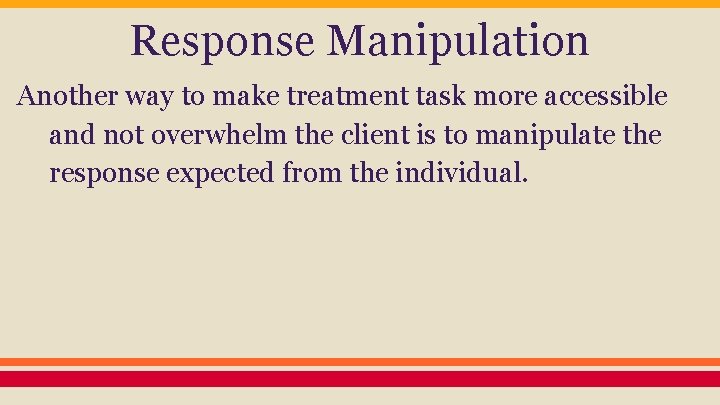 Response Manipulation

Another way to make treatment task more accessible and not overwhelm the client is to manipulate the response expected from the individual.